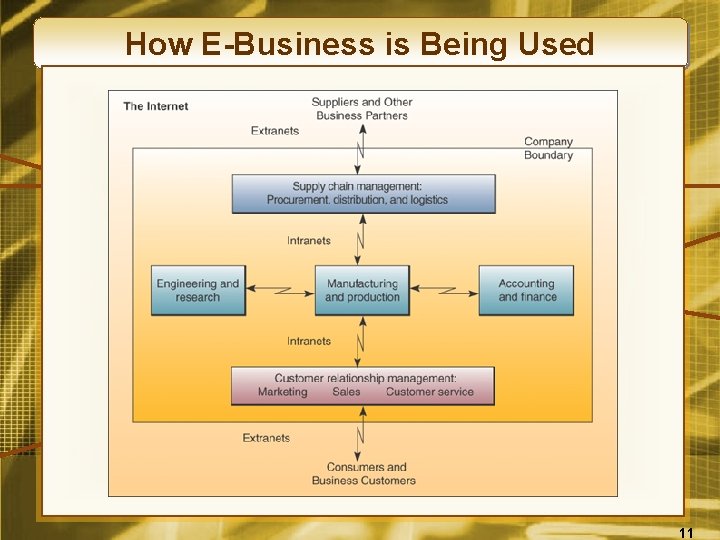 How E-Business is Being Used

The Internet

Suppliers and Other Business Partners

Extranets

Company Boundary

Supply chain management: Procurement, distribution, and logistics

Intranets

Engineering and research

Manufacturing and production

Accounting and finance

Intranets

Customer relationship management: Marketing Sales Customer service

Extranets

Consumers and Business Customers

11